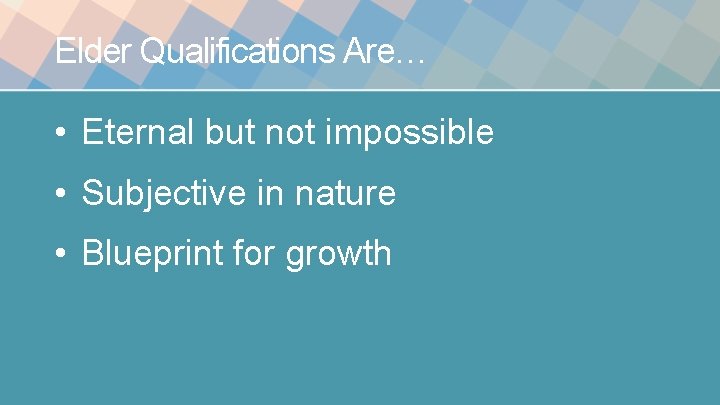 Elder Qualifications Are…

• Eternal but not impossible
• Subjective in nature
• Blueprint for growth